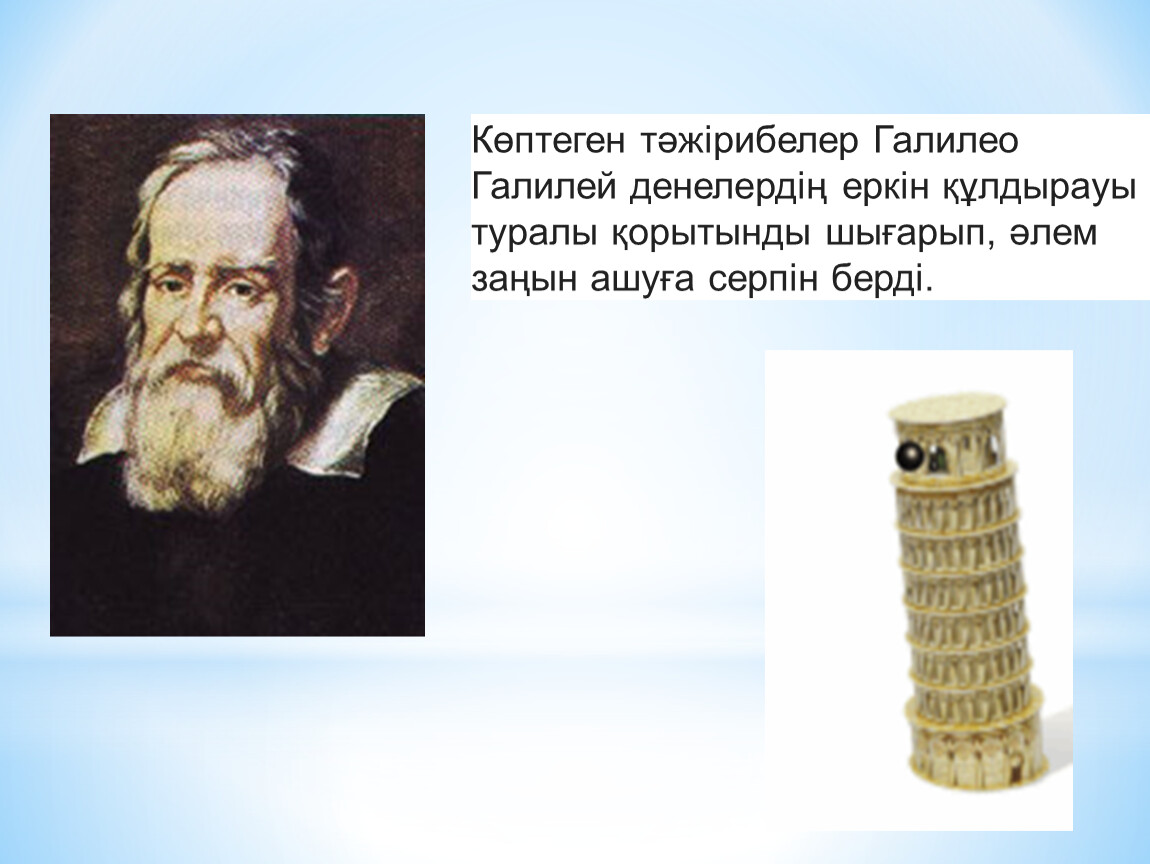 Көптеген тәжірибелер Галилео Галилей денелердің еркін құлдырауы туралы қорытынды шығарып, әлем заңын ашуға серпін берді.